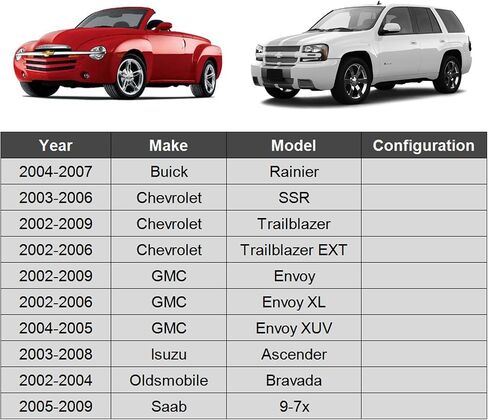 | Year | Make | Model | Configuration |
|---|---|---|---|
| 2004-2007 | Buick | Rainier | |
| 2003-2006 | Chevrolet | SSR | |
| 2002-2009 | Chevrolet | Trailblazer | |
| 2002-2006 | Chevrolet | Trailblazer EXT | |
| 2002-2009 | GMC | Envoy | |
| 2002-2006 | GMC | Envoy XL | |
| 2004-2005 | GMC | Envoy XUV | |
| 2003-2008 | Isuzu | Ascender | |
| 2002-2004 | Oldsmobile | Bravada | |
| 2005-2009 | Saab | 9-7x | |